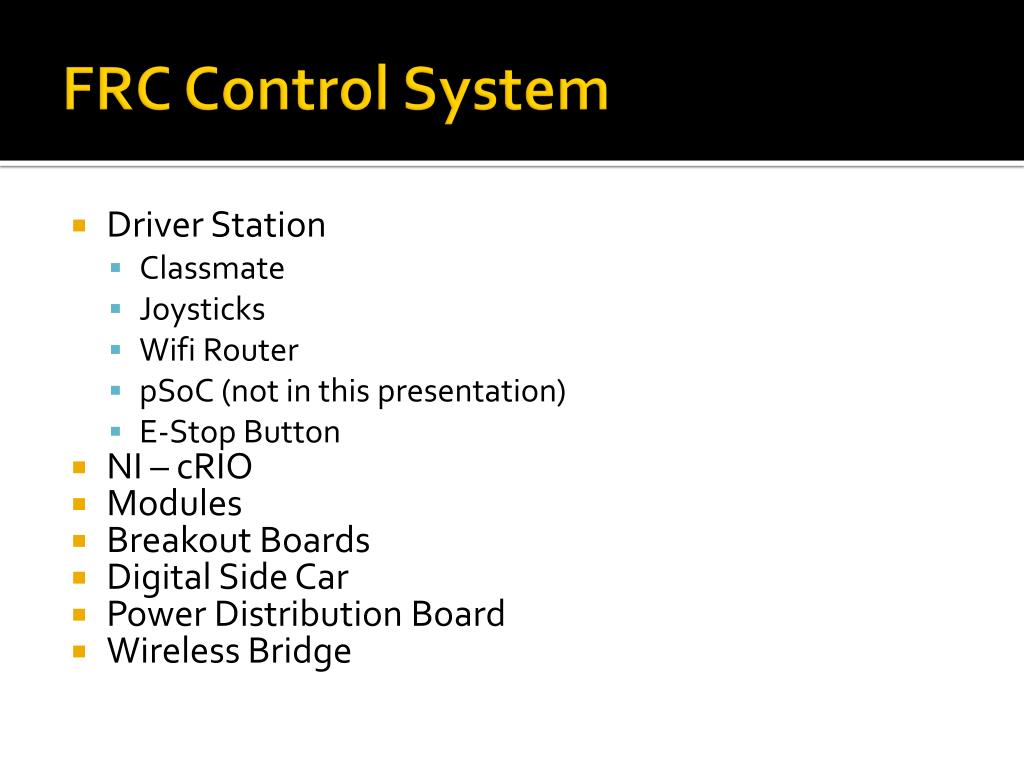 FRC Control System

- Driver Station
  - Classmate
  - Joysticks
  - Wifi Router
  - pSoC (not in this presentation)
  - E-Stop Button
- NI – cRIO
- Modules
- Breakout Boards
- Digital Side Car
- Power Distribution Board
- Wireless Bridge